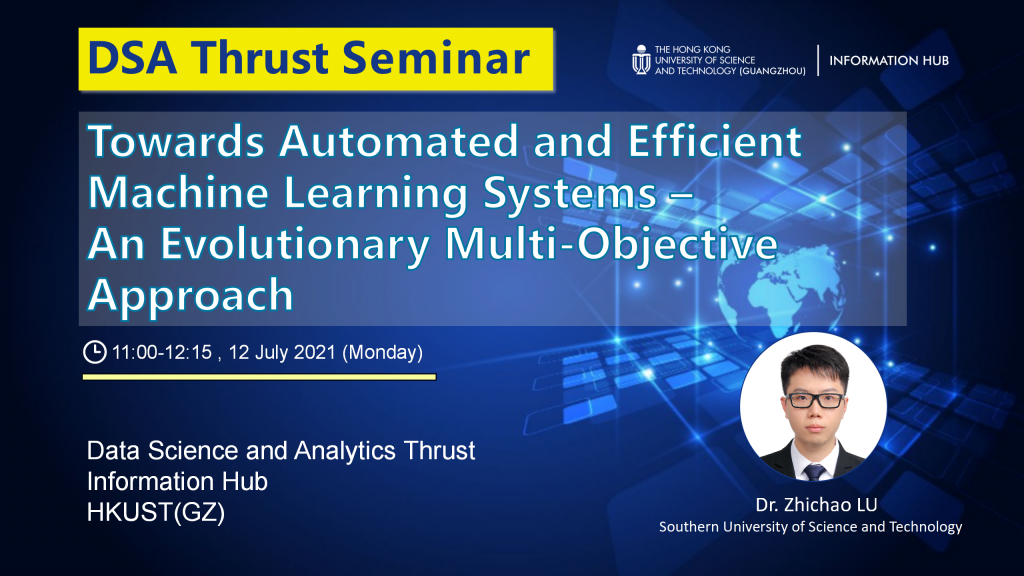 DSA Thrust Seminar

THE HONG KONG UNIVERSITY OF SCIENCE AND TECHNOLOGY (GUANGZHOU) | INFORMATION HUB

Towards Automated and Efficient Machine Learning Systems – An Evolutionary Multi-Objective Approach

11:00-12:15 , 12 July 2021 (Monday)

Data Science and Analytics Thrust
Information Hub
HKUST(GZ)

Dr. Zhichao LU
Southern University of Science and Technology